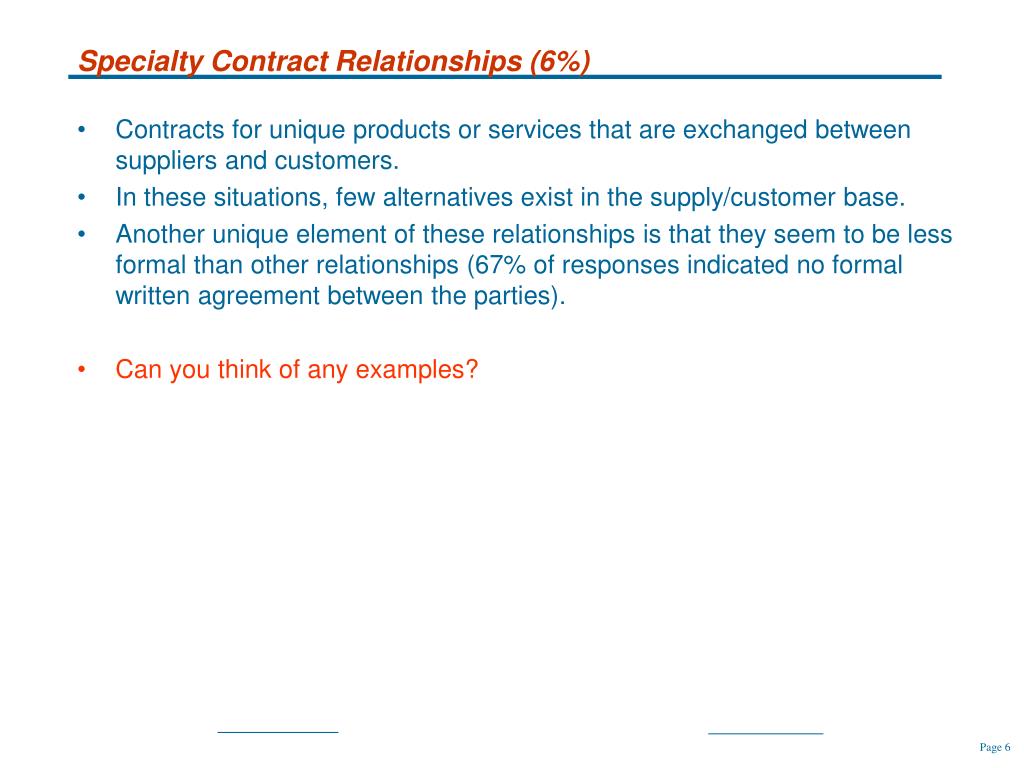 Specialty Contract Relationships (6%)

• Contracts for unique products or services that are exchanged between suppliers and customers.
• In these situations, few alternatives exist in the supply/customer base.
• Another unique element of these relationships is that they seem to be less formal than other relationships (67% of responses indicated no formal written agreement between the parties).

• Can you think of any examples?

Page 6